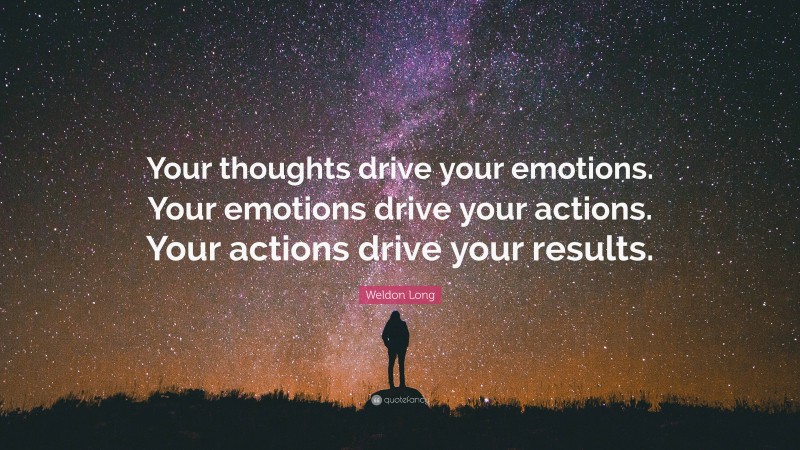 Your thoughts drive your emotions. Your emotions drive your actions. Your actions drive your results.

Weldon Long

quotefancy